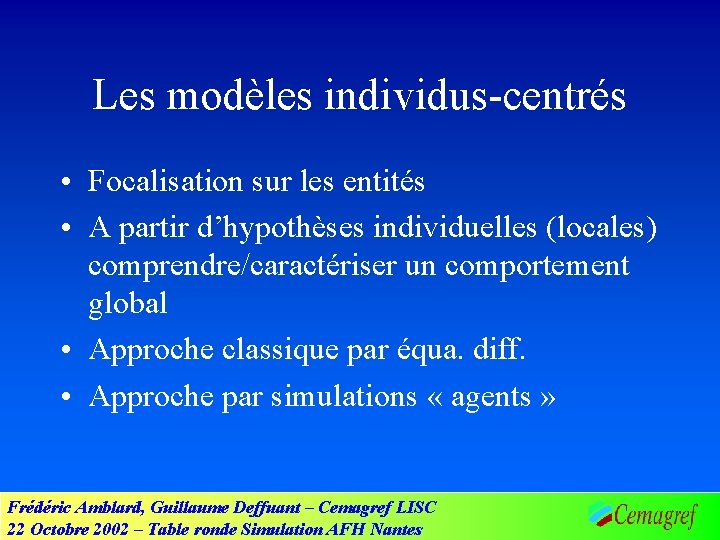 Les modèles individus-centrés

• Focalisation sur les entités
• A partir d'hypothèses individuelles (locales) comprendre/caractériser un comportement global
• Approche classique par équa. diff.
• Approche par simulations « agents »

Frédéric Amblard, Guillaume Deffuant – Cemagref LISC
22 Octobre 2002 – Table ronde Simulation AFH Nantes

Cemagref